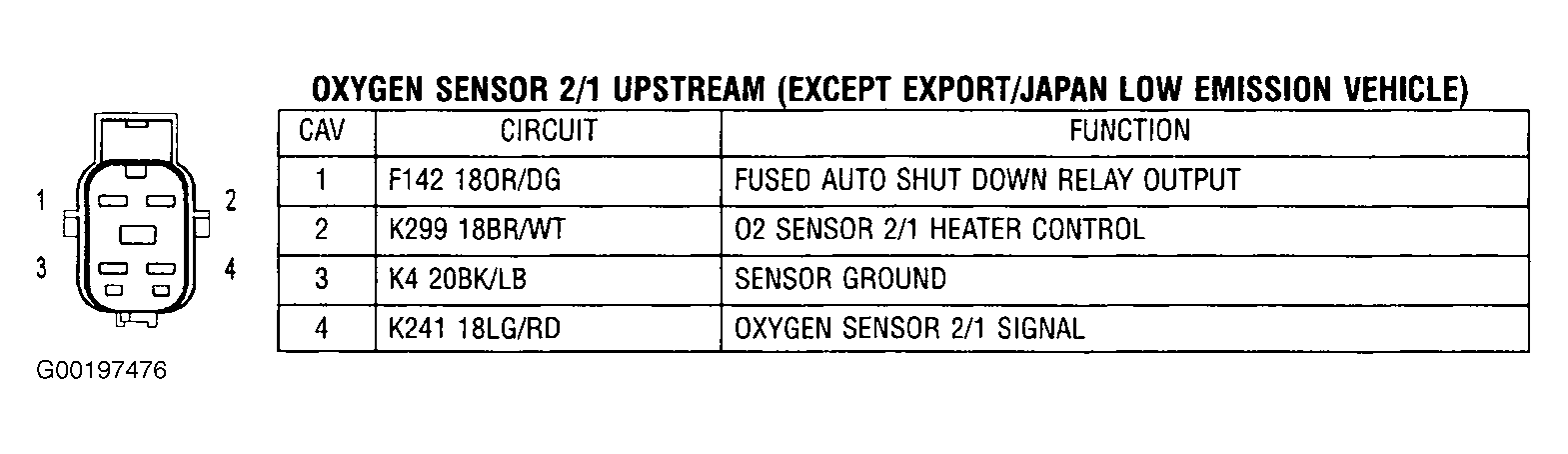 1
2
3
4

G00197476

OXYGEN SENSOR 2/1 UPSTREAM (EXCEPT EXPORT/JAPAN LOW EMISSION VEHICLE)

| CAV | CIRCUIT | FUNCTION |
|---|---|---|
| 1 | F142 18OR/DG | FUSED AUTO SHUT DOWN RELAY OUTPUT |
| 2 | K299 18BR/WT | O2 SENSOR 2/1 HEATER CONTROL |
| 3 | K4 20BK/LB | SENSOR GROUND |
| 4 | K241 18LG/RD | OXYGEN SENSOR 2/1 SIGNAL |